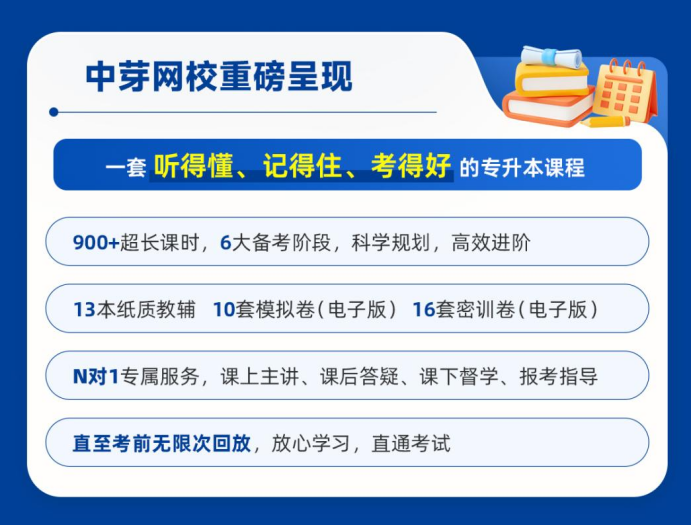 中芽网校重磅呈现

一套 听得懂、记得住、考得好 的专升本课程

900+超长课时，6大备考阶段，科学规划，高效进阶

13本纸质教辅 10套模拟卷（电子版） 16套密训卷（电子版）

N对1专属服务，课上主讲、课后答疑、课下督学、报考指导

直至考前无限次回放，放心学习，直通考试